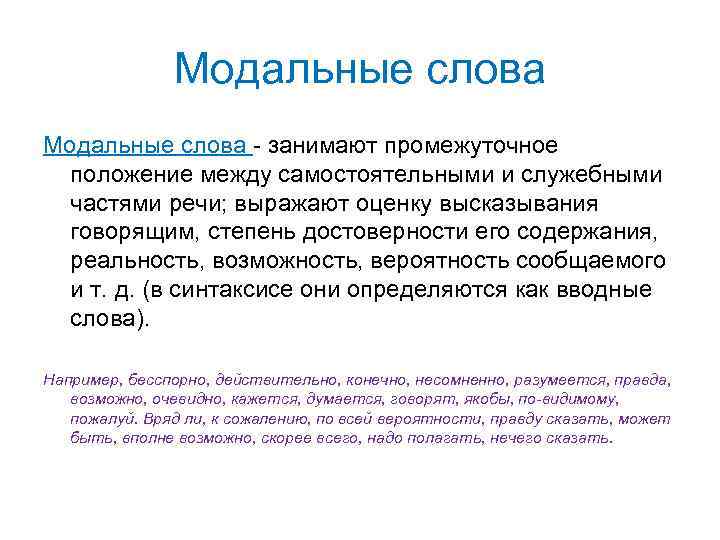 Модальные слова

Модальные слова - занимают промежуточное положение между самостоятельными и служебными частями речи; выражают оценку высказывания говорящим, степень достоверности его содержания, реальность, возможность, вероятность сообщаемого и т. д. (в синтаксисе они определяются как вводные слова).

Например, бесспорно, действительно, конечно, несомненно, разумеется, правда, возможно, очевидно, кажется, думается, говорят, якобы, по-видимому, пожалуй. Вряд ли, к сожалению, по всей вероятности, правду сказать, может быть, вполне возможно, скорее всего, надо полагать, нечего сказать.